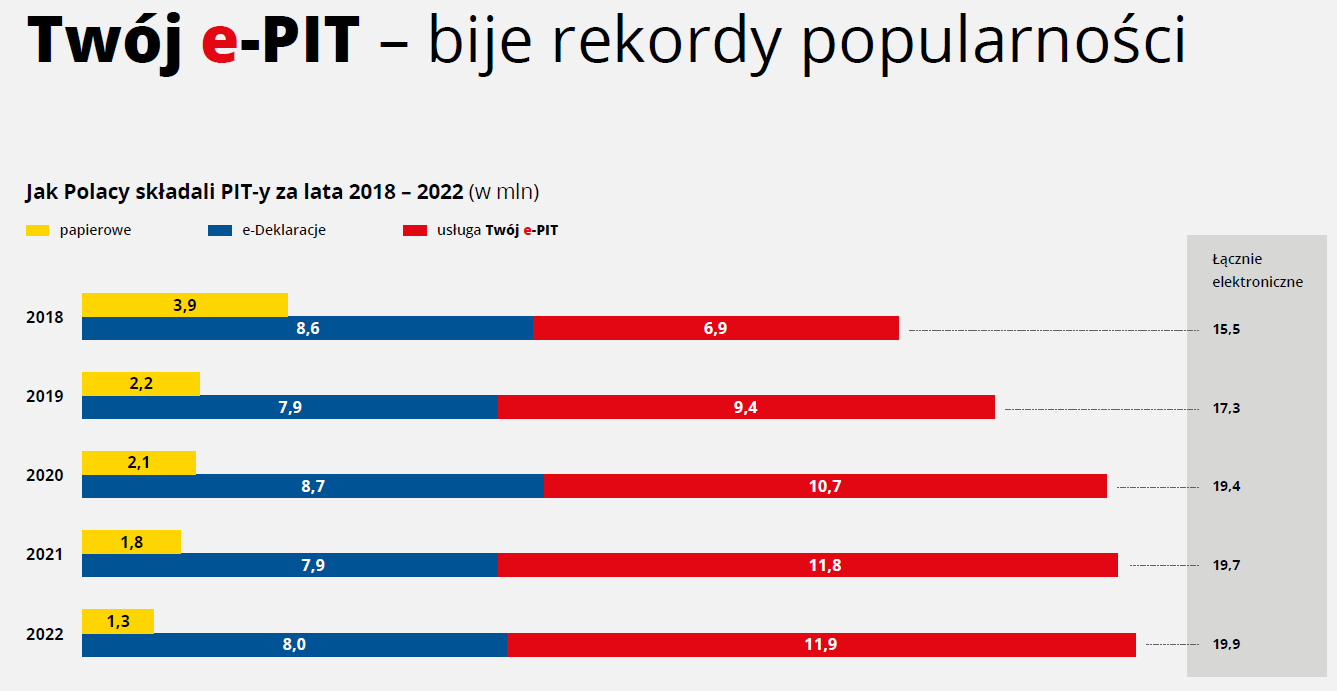 Twój e-PIT – bije rekordy popularności

Jak Polacy składali PIT-y za lata 2018 – 2022 (w mln)

papierowe
e-Deklaracje
usługa Twój e-PIT

Łącznie elektroniczne

2018
3,9
8,6
6,9
15,5

2019
2,2
7,9
9,4
17,3

2020
2,1
8,7
10,7
19,4

2021
1,8
7,9
11,8
19,7

2022
1,3
8,0
11,9
19,9